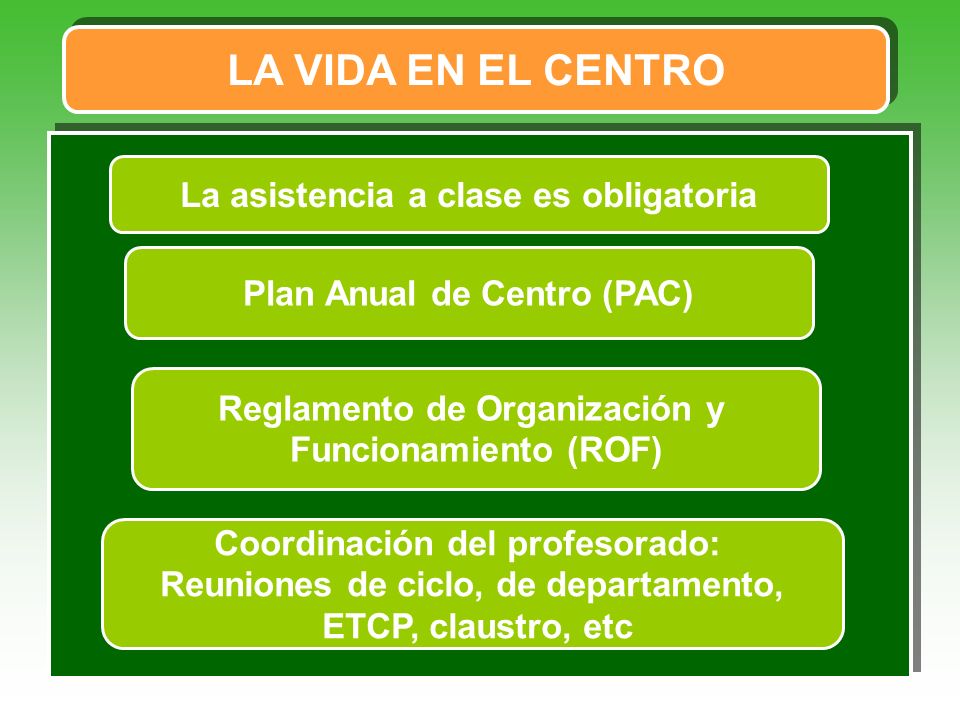 LA VIDA EN EL CENTRO

La asistencia a clase es obligatoria

Plan Anual de Centro (PAC)

Reglamento de Organización y Funcionamiento (ROF)

Coordinación del profesorado:
Reuniones de ciclo, de departamento, ETCP, claustro, etc